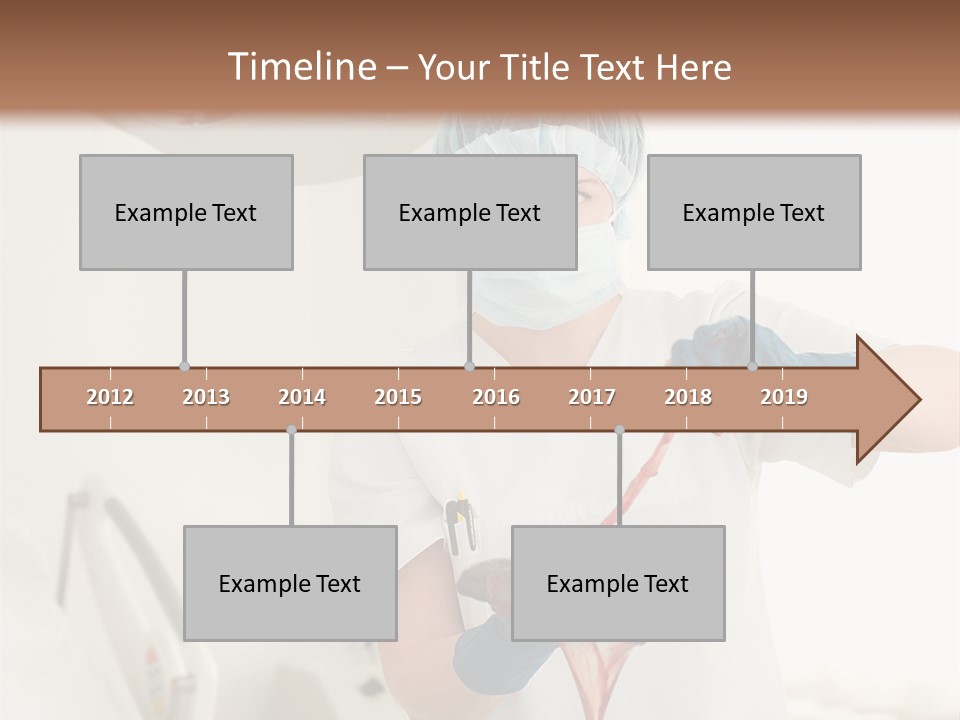 Timeline – Your Title Text Here

Example Text

Example Text

Example Text

2012 2013 2014 2015 2016 2017 2018 2019

Example Text

Example Text